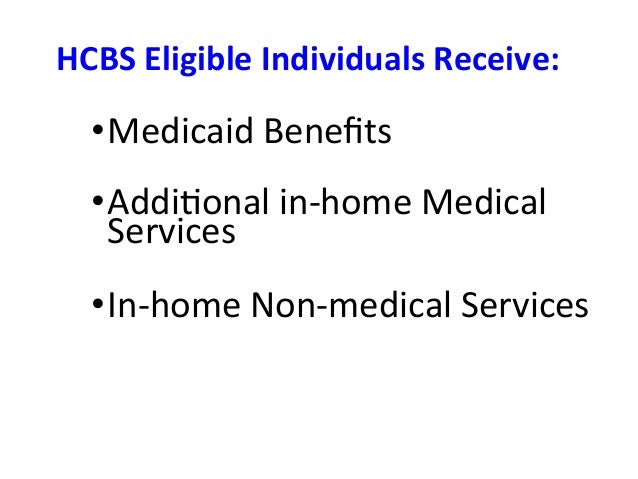 HCBS Eligible Individuals Receive:

•Medicaid Benefits

•Additional in-home Medical Services

•In-home Non-medical Services